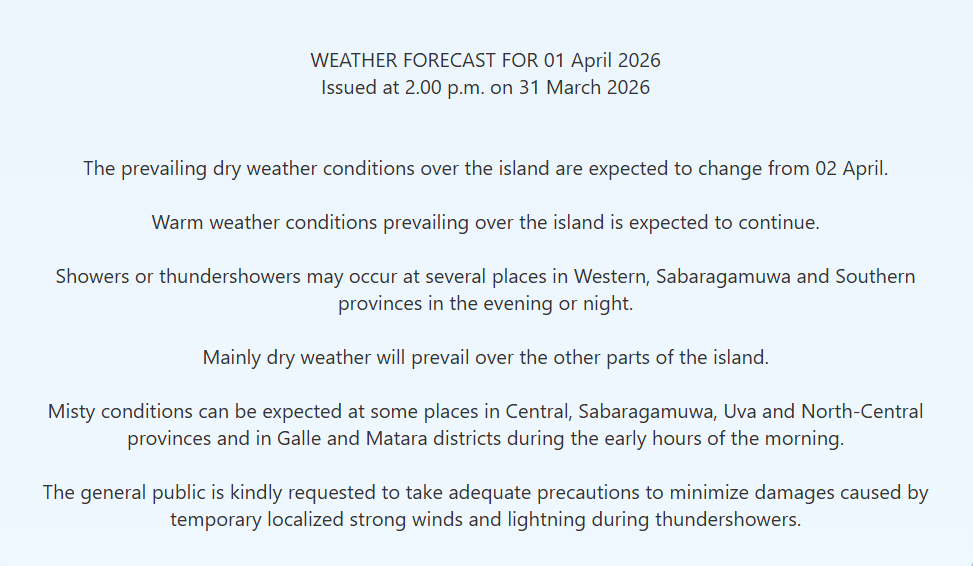 WEATHER FORECAST FOR 01 April 2026
Issued at 2.00 p.m. on 31 March 2026

The prevailing dry weather conditions over the island are expected to change from 02 April.

Warm weather conditions prevailing over the island is expected to continue.

Showers or thundershowers may occur at several places in Western, Sabaragamuwa and Southern provinces in the evening or night.

Mainly dry weather will prevail over the other parts of the island.

Misty conditions can be expected at some places in Central, Sabaragamuwa, Uva and North-Central provinces and in Galle and Matara districts during the early hours of the morning.

The general public is kindly requested to take adequate precautions to minimize damages caused by temporary localized strong winds and lightning during thundershowers.